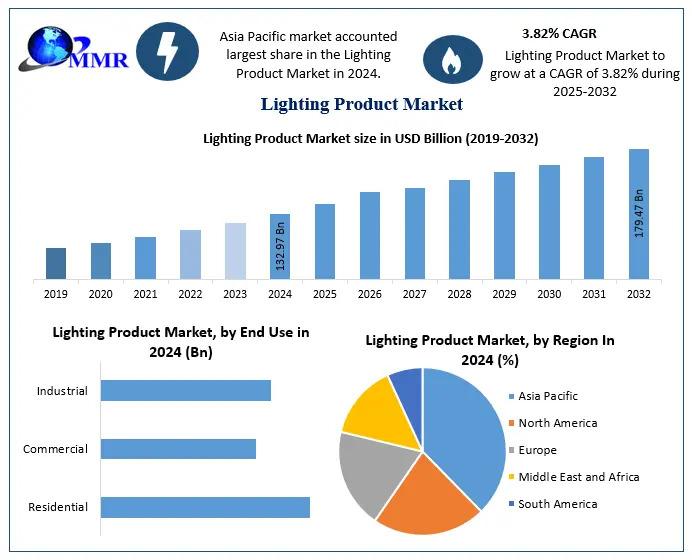 MMR

Asia Pacific market accounted largest share in the Lighting Product Market in 2024.

3.82% CAGR

Lighting Product Market to grow at a CAGR of 3.82% during 2025-2032

Lighting Product Market

Lighting Product Market size in USD Billion (2019-2032)

132.97 Bn

179.47 Bn

2019 2020 2021 2022 2023 2024 2025 2026 2027 2028 2029 2030 2031 2032

Lighting Product Market, by End Use in 2024 (Bn)

Industrial

Commercial

Residential

Lighting Product Market, by Region In 2024 (%)

Asia Pacific

North America

Europe

Middle East and Africa

South America